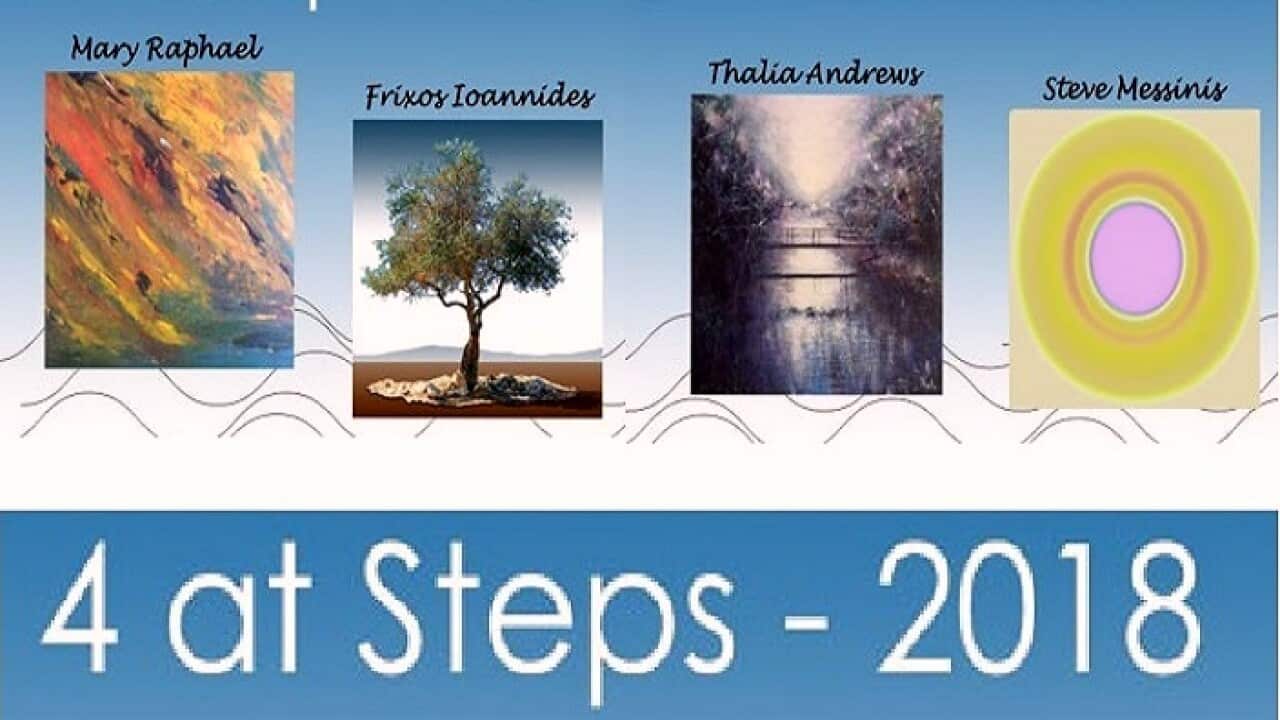 Mary Raphael

Frixos Ioannides

Thalia Andrews

Steve Messinis

4 at Steps - 2018